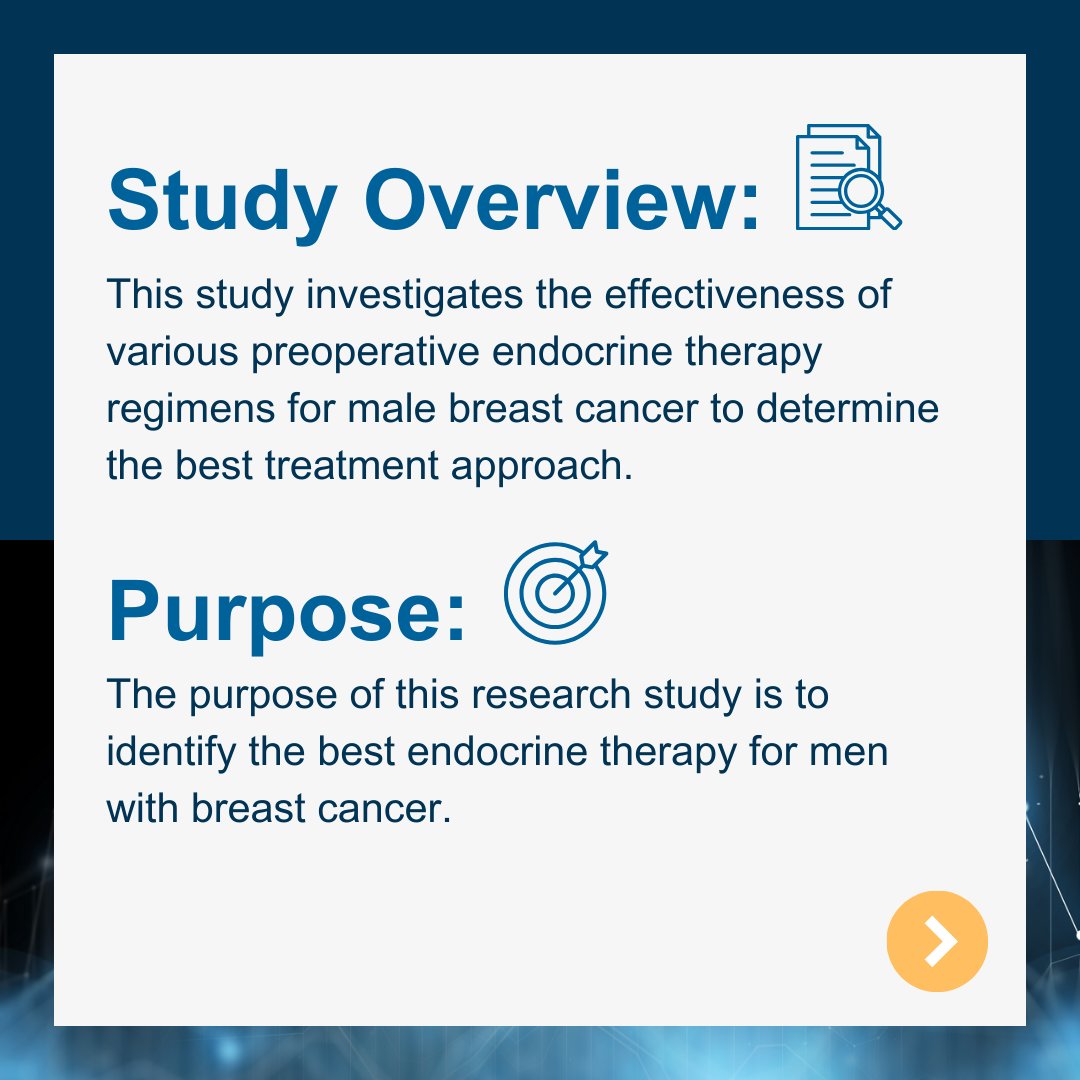 Study Overview:

This study investigates the effectiveness of various preoperative endocrine therapy regimens for male breast cancer to determine the best treatment approach.

Purpose:

The purpose of this research study is to identify the best endocrine therapy for men with breast cancer.